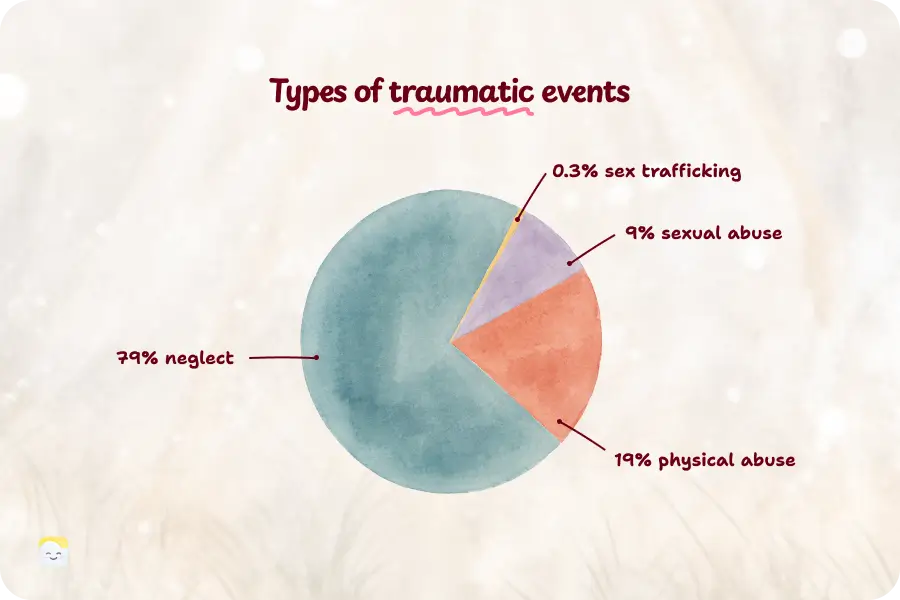 Types of traumatic events

0.3% sex trafficking

9% sexual abuse

79% neglect

19% physical abuse